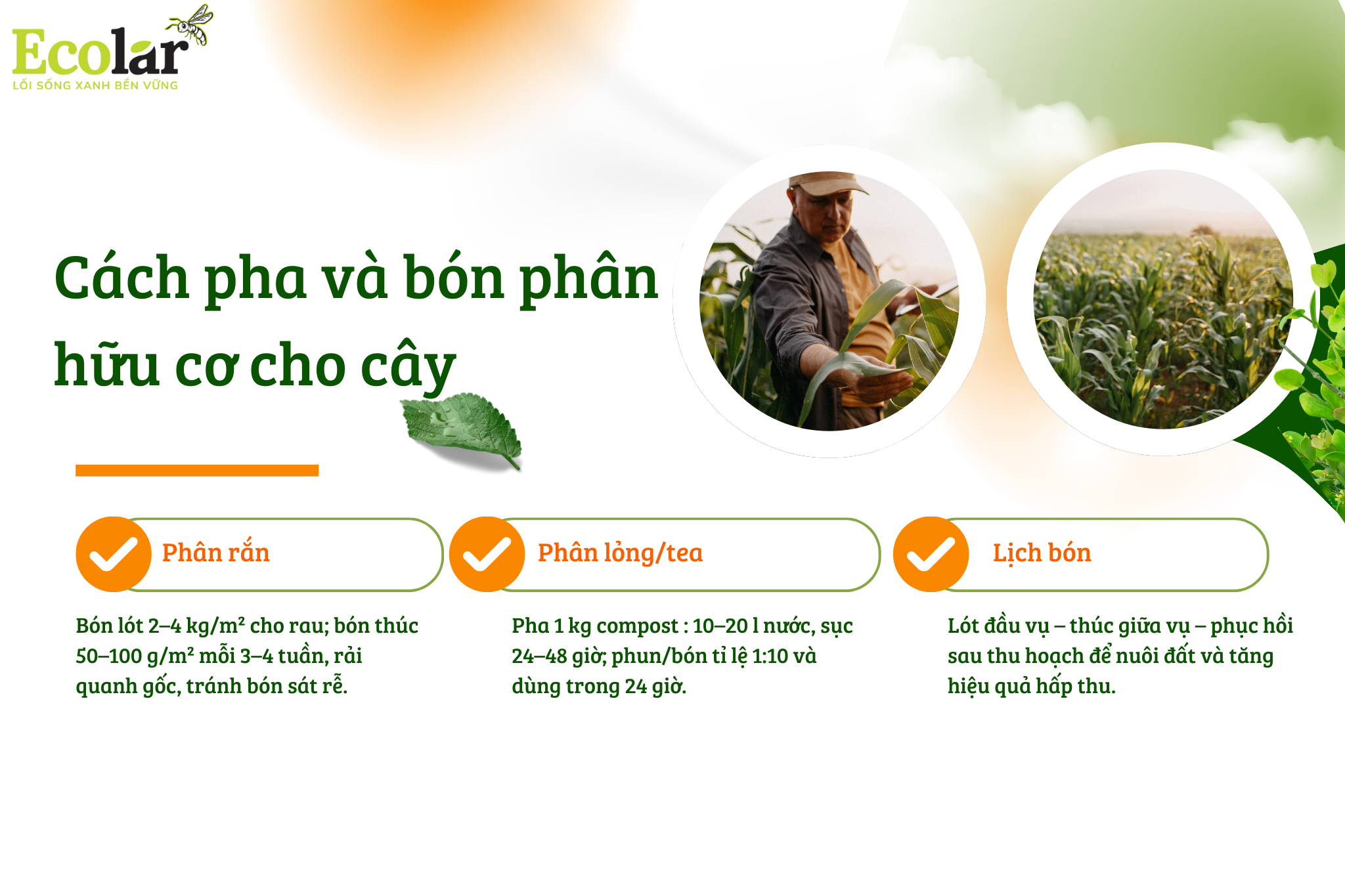 Ecolar
LỐI SỐNG XANH BỀN VỮNG

Cách pha và bón phân hữu cơ cho cây

Phân rắn

Bón lót 2–4 kg/m² cho rau; bón thúc 50–100 g/m² mỗi 3–4 tuần, rải quanh gốc, tránh bón sát rễ.

Phân lỏng/tea

Pha 1 kg compost : 10–20 l nước, sục 24–48 giờ; phun/bón tỉ lệ 1:10 và dùng trong 24 giờ.

Lịch bón

Lót đầu vụ – thúc giữa vụ – phục hồi sau thu hoạch để nuôi đất và tăng hiệu quả hấp thu.